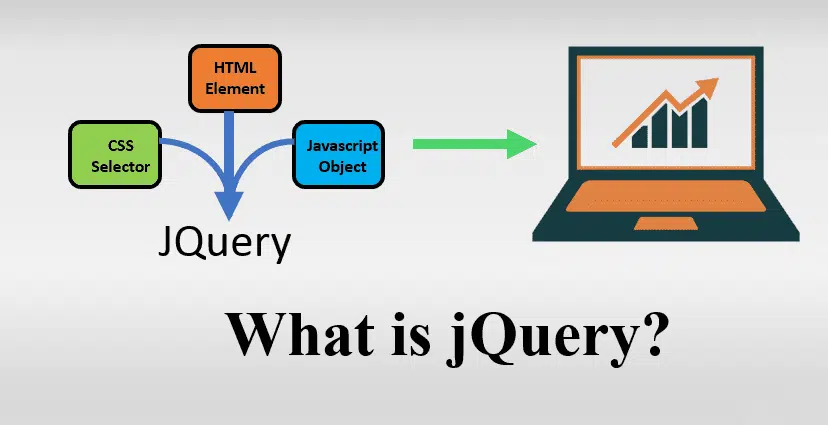 HTML Element

CSS Selector

Javascript Object

JQuery

What is jQuery?